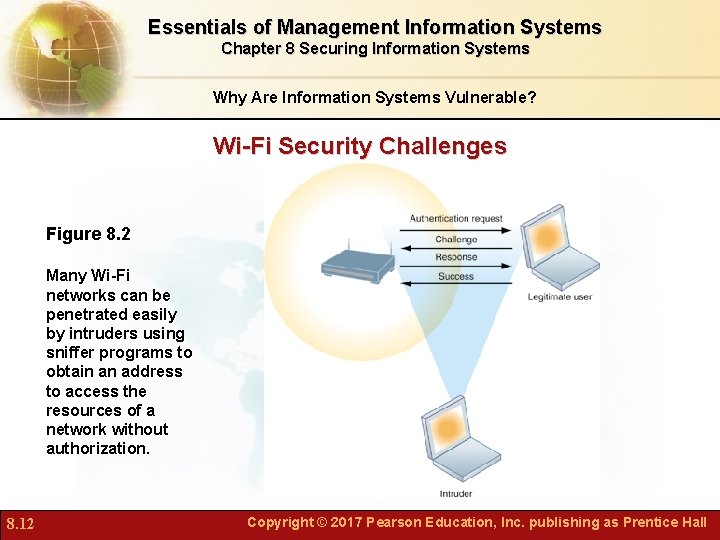 Essentials of Management Information Systems
Chapter 8 Securing Information Systems

Why Are Information Systems Vulnerable?

Wi-Fi Security Challenges

Figure 8.2

Many Wi-Fi networks can be penetrated easily by intruders using sniffer programs to obtain an address to access the resources of a network without authorization.

Authentication request
Challenge
Response
Success
Legitimate user
Intruder

8.12

Copyright © 2017 Pearson Education, Inc. publishing as Prentice Hall